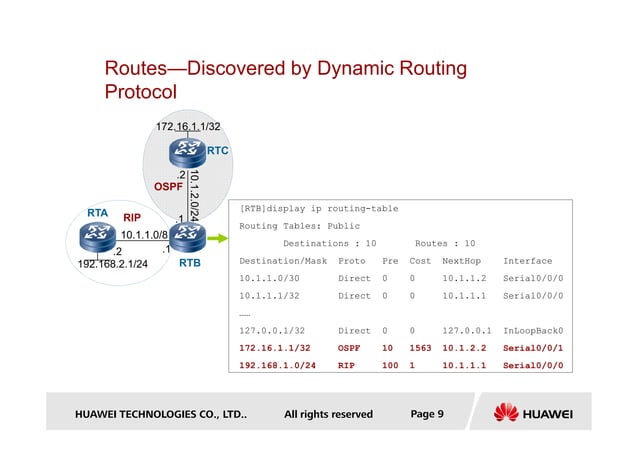 Routes—Discovered by Dynamic Routing Protocol

172.16.1.1/32
RTC
.2
10.1.2.0/24
OSPF
.1
RTA
RIP
10.1.1.0/8
.2
.1
192.168.2.1/24
RTB

[RTB]display ip routing-table
Routing Tables: Public
Destinations : 10 Routes : 10

| Destination/Mask | Proto | Pre | Cost | NextHop | Interface |
|---|---|---|---|---|---|
| 10.1.1.0/30 | Direct | 0 | 0 | 10.1.1.2 | Serial0/0/0 |
| 10.1.1.1/32 | Direct | 0 | 0 | 10.1.1.1 | Serial0/0/0 |
| …… | | | | | |
| 127.0.0.1/32 | Direct | 0 | 0 | 127.0.0.1 | InLoopBack0 |
| 172.16.1.1/32 | OSPF | 10 | 1563 | 10.1.2.2 | Serial0/0/1 |
| 192.168.1.0/24 | RIP | 100 | 1 | 10.1.1.1 | Serial0/0/0 |

HUAWEI TECHNOLOGIES CO., LTD.. All rights reserved Page 9 HUAWEI